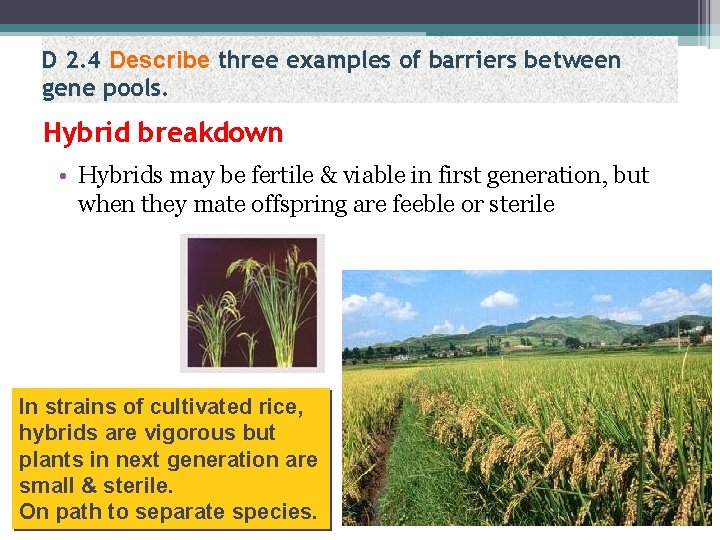 D 2.4 Describe three examples of barriers between gene pools.

Hybrid breakdown

• Hybrids may be fertile & viable in first generation, but when they mate offspring are feeble or sterile

In strains of cultivated rice, hybrids are vigorous but plants in next generation are small & sterile.
On path to separate species.